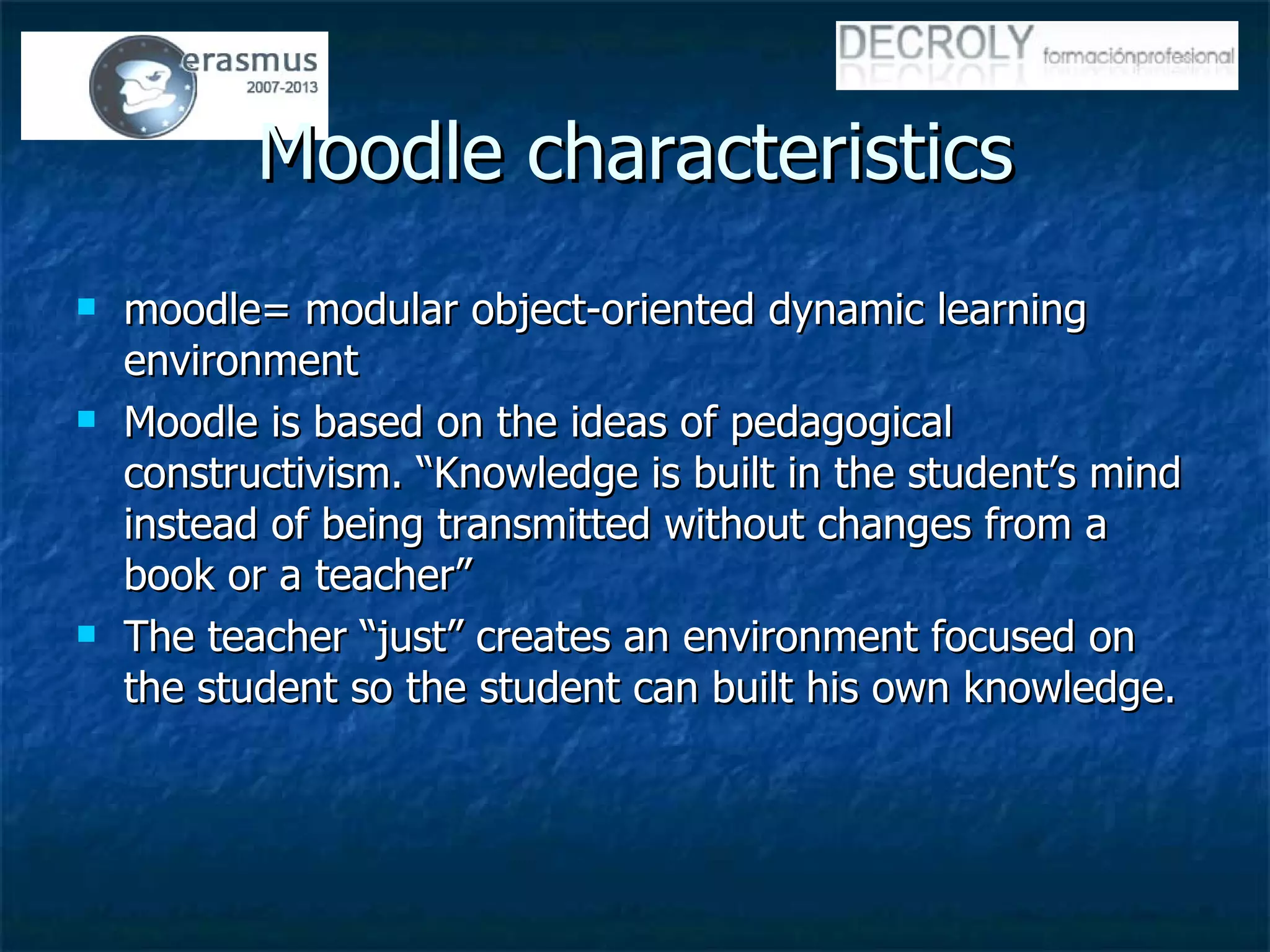 erasmus
2007-2013

DECROLY formaciónprofesional

Moodle characteristics

- moodle= modular object-oriented dynamic learning environment
- Moodle is based on the ideas of pedagogical constructivism. “Knowledge is built in the student’s mind instead of being transmitted without changes from a book or a teacher”
- The teacher “just” creates an environment focused on the student so the student can built his own knowledge.